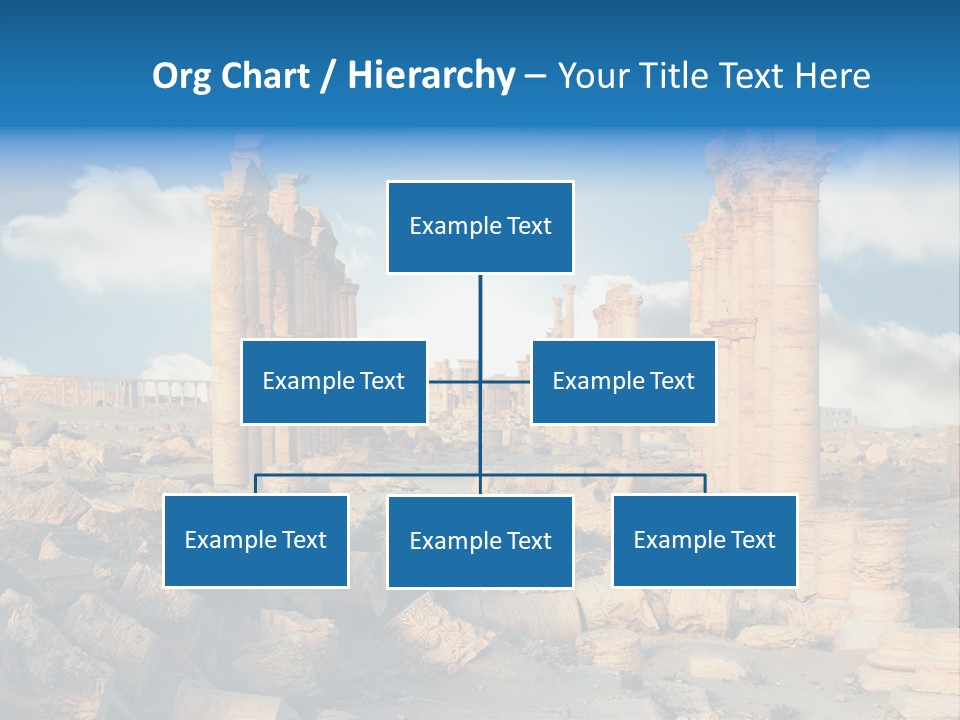 Org Chart / Hierarchy – Your Title Text Here

Example Text

Example Text

Example Text

Example Text

Example Text

Example Text